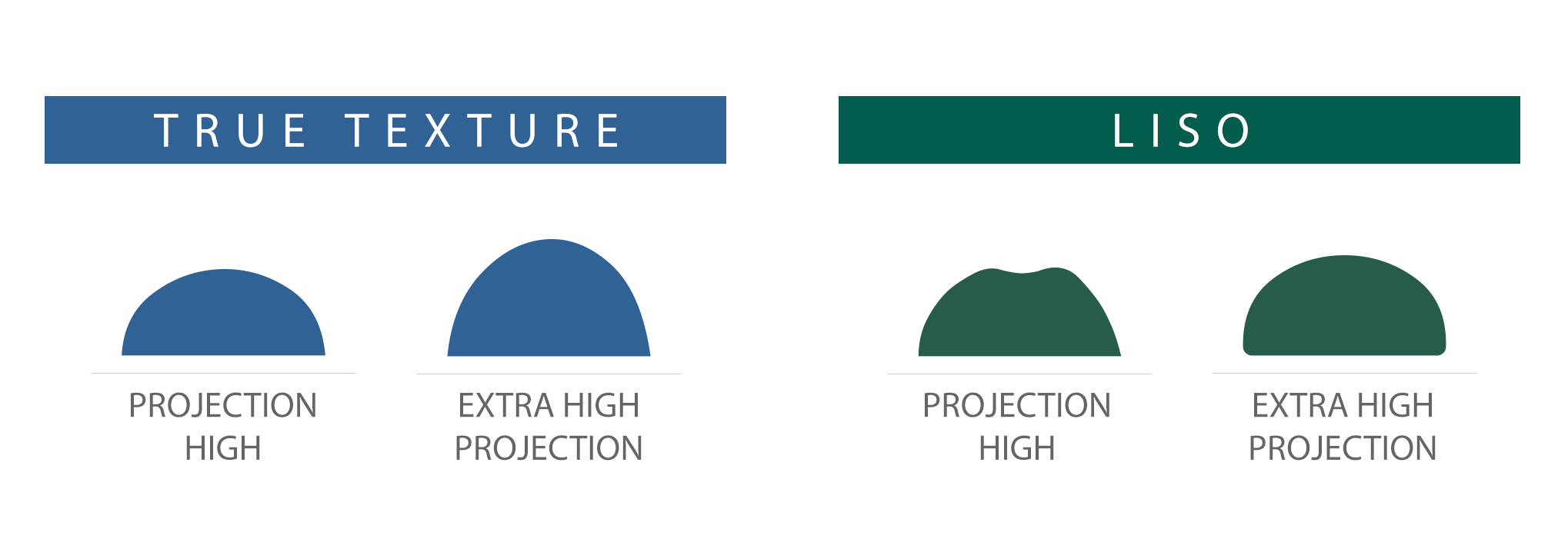 TRUE TEXTURE

PROJECTION HIGH

EXTRA HIGH PROJECTION

LISO

PROJECTION HIGH

EXTRA HIGH PROJECTION